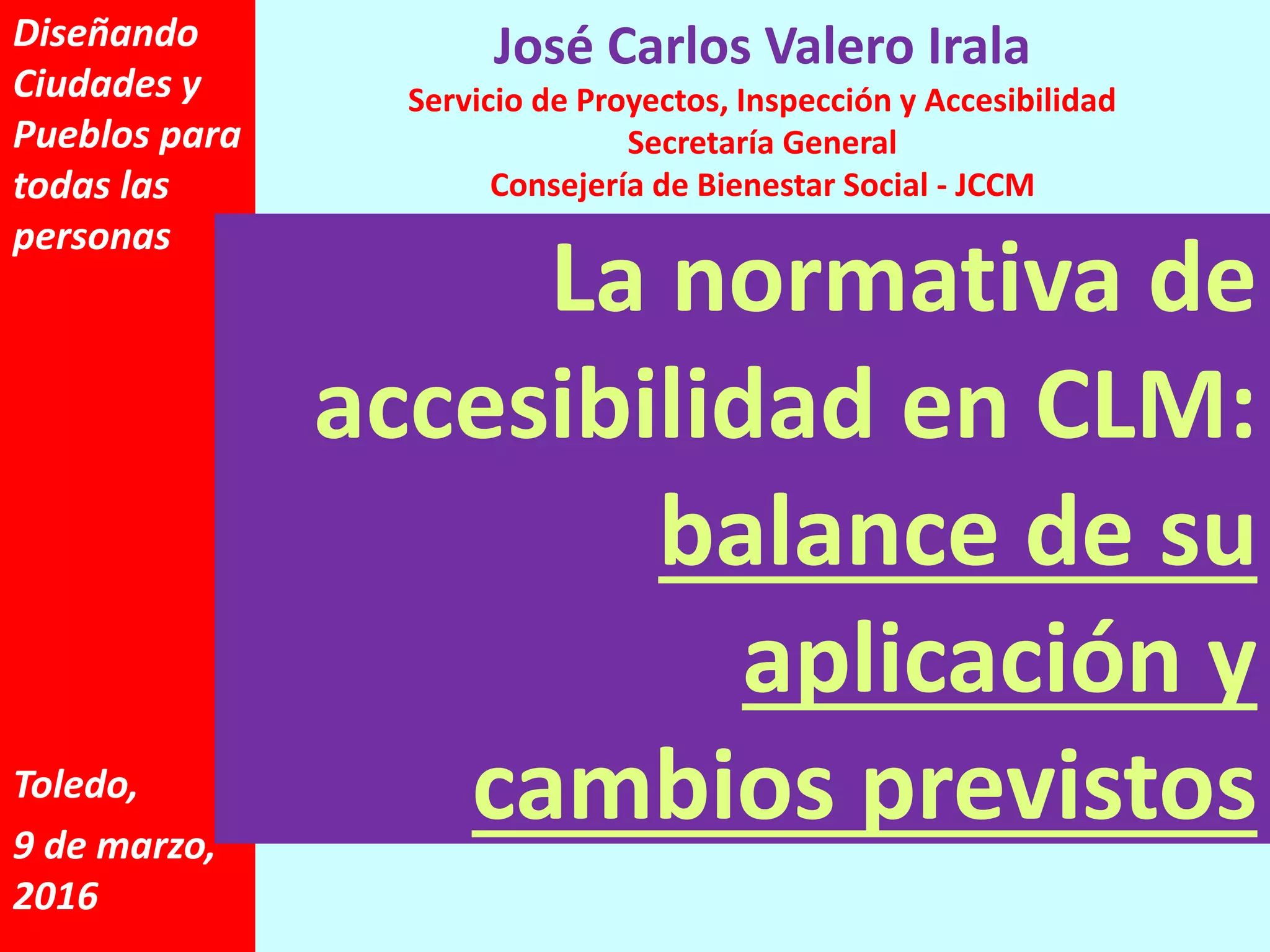 Diseñando Ciudades y Pueblos para todas las personas

José Carlos Valero Irala
Servicio de Proyectos, Inspección y Accesibilidad
Secretaría General
Consejería de Bienestar Social - JCCM

La normativa de accesibilidad en CLM: balance de su aplicación y cambios previstos

Toledo,
9 de marzo, 2016